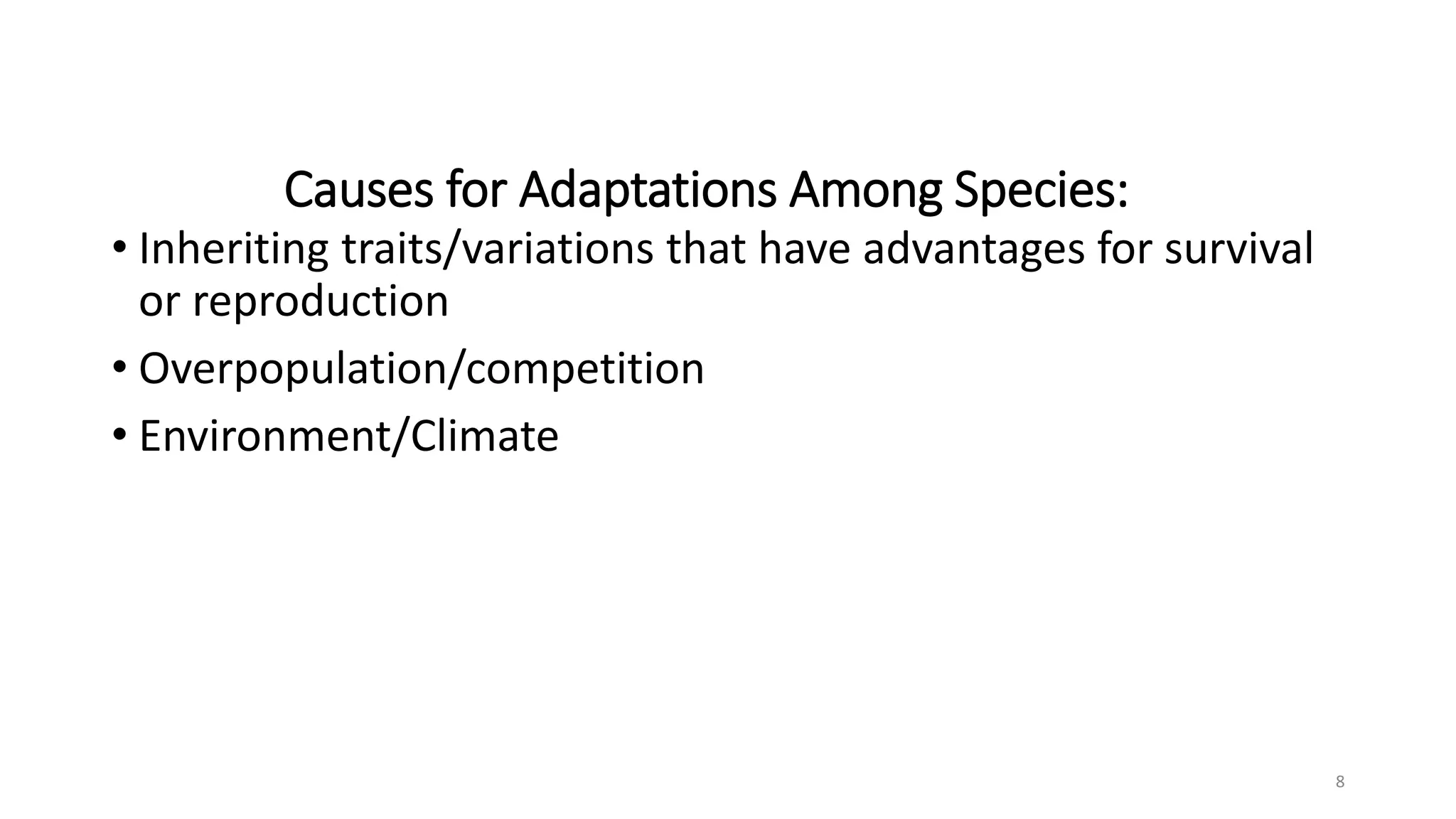 Causes for Adaptations Among Species:

• Inheriting traits/variations that have advantages for survival or reproduction

• Overpopulation/competition

• Environment/Climate

8